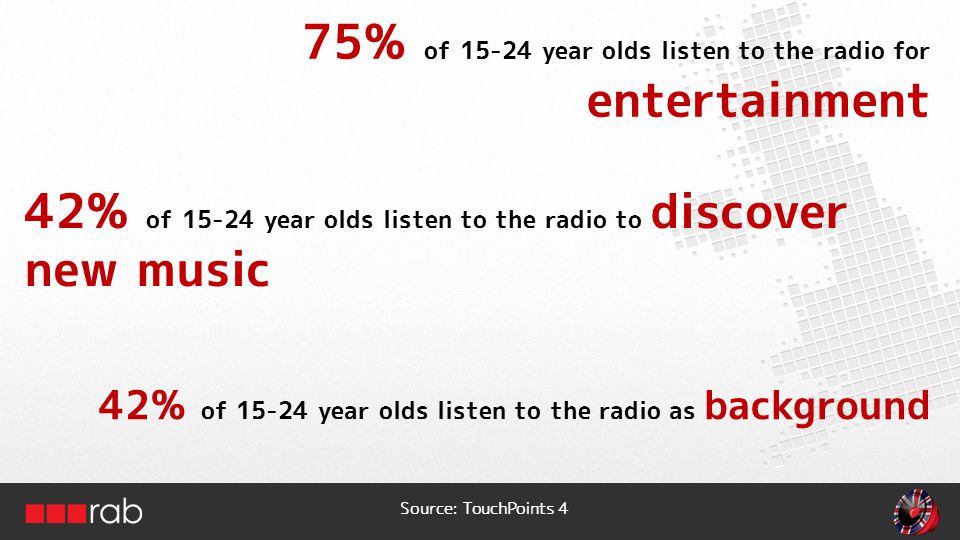 75% of 15-24 year olds listen to the radio for entertainment

42% of 15-24 year olds listen to the radio to discover new music

42% of 15-24 year olds listen to the radio as background

rab

Source: TouchPoints 4